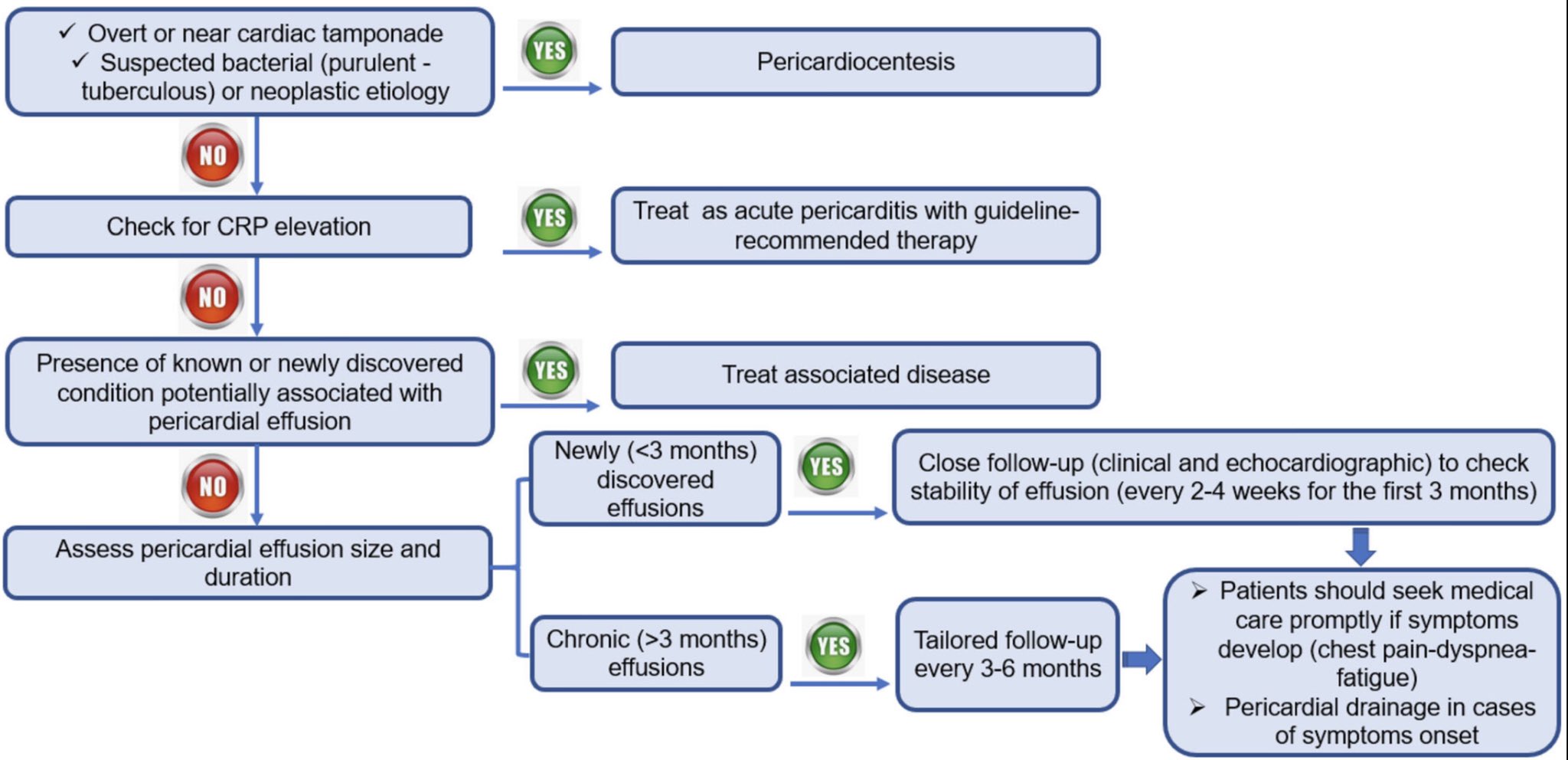 ✓ Overt or near cardiac tamponade
✓ Suspected bacterial (purulent - tuberculous) or neoplastic etiology

YES

Pericardiocentesis

NO

Check for CRP elevation

YES

Treat as acute pericarditis with guideline-recommended therapy

NO

Presence of known or newly discovered condition potentially associated with pericardial effusion

YES

Treat associated disease

NO

Assess pericardial effusion size and duration

Newly (<3 months) discovered effusions

YES

Close follow-up (clinical and echocardiographic) to check stability of effusion (every 2-4 weeks for the first 3 months)

Chronic (>3 months) effusions

YES

Tailored follow-up every 3-6 months

➢ Patients should seek medical care promptly if symptoms develop (chest pain-dyspnea-fatigue)
➢ Pericardial drainage in cases of symptoms onset